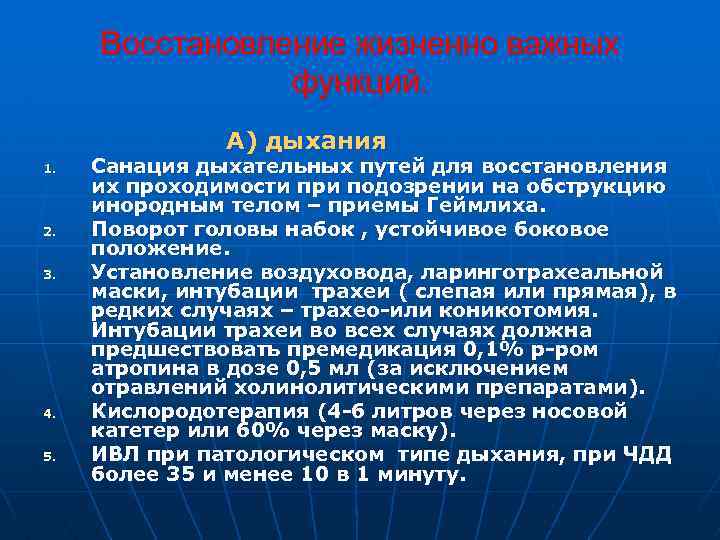 Восстановление жизненно важных функций.

А) дыхания

1. Санация дыхательных путей для восстановления их проходимости при подозрении на обструкцию инородным телом – приемы Геймлиха.
2. Поворот головы набок , устойчивое боковое положение.
3. Установление воздуховода, ларинготрахеальной маски, интубации трахеи ( слепая или прямая), в редких случаях – трахео-или коникотомия. Интубации трахеи во всех случаях должна предшествовать премедикация 0,1% р-ром атропина в дозе 0,5 мл (за исключением отравлений холинолитическими препаратами).
4. Кислородотерапия (4-6 литров через носовой катетер или 60% через маску).
5. ИВЛ при патологическом типе дыхания, при ЧДД более 35 и менее 10 в 1 минуту.